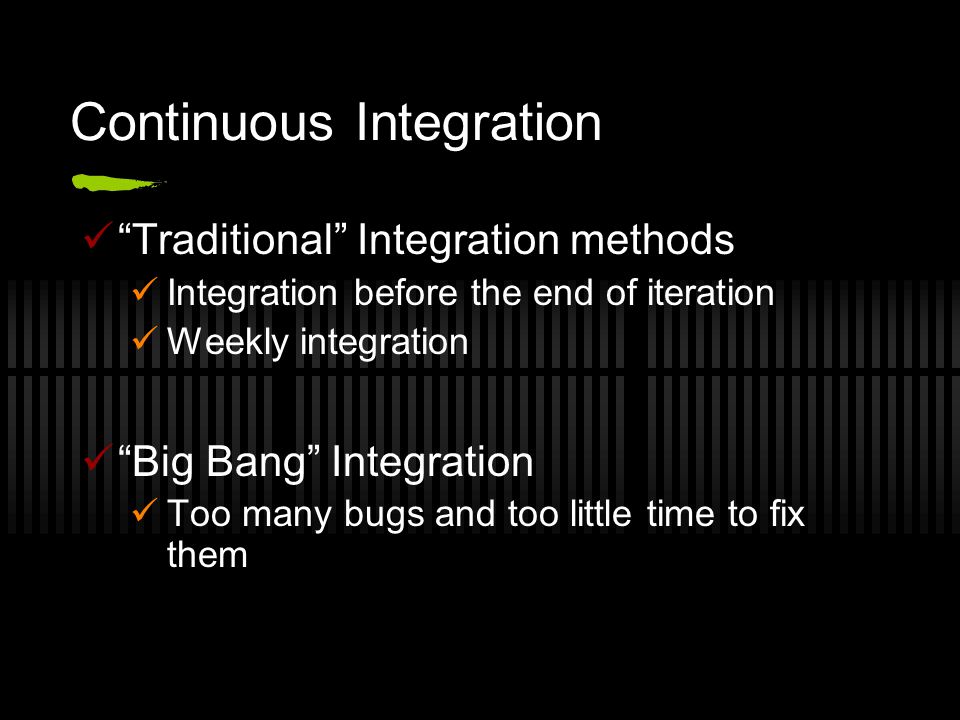 Continuous Integration

✓ “Traditional” Integration methods
✓ Integration before the end of iteration
✓ Weekly integration

✓ “Big Bang” Integration
✓ Too many bugs and too little time to fix them